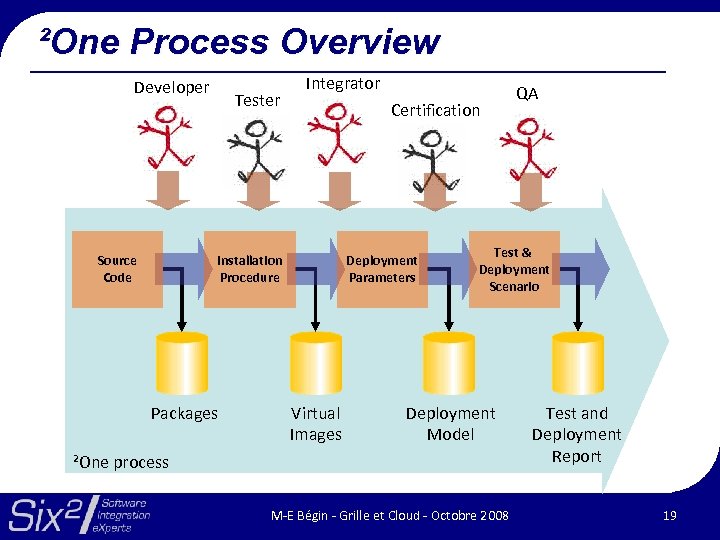 ²One Process Overview

Developer

Tester

Integrator

Certification

QA

Source Code

Installation Procedure

Deployment Parameters

Test & Deployment Scenario

Packages

Virtual Images

Deployment Model

Test and Deployment Report

²One process

Six² Software Integration eXperts

M-E Bégin - Grille et Cloud - Octobre 2008

19